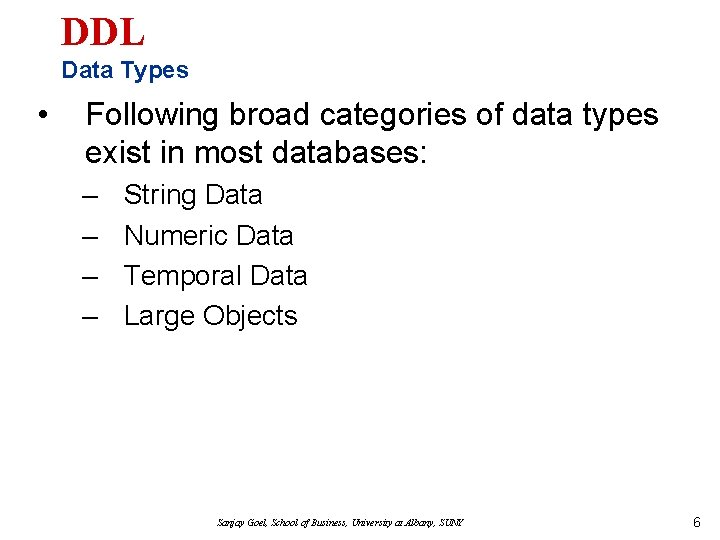 DDL
Data Types

• Following broad categories of data types exist in most databases:
– String Data
– Numeric Data
– Temporal Data
– Large Objects

Sanjay Goel, School of Business, University at Albany, SUNY

6